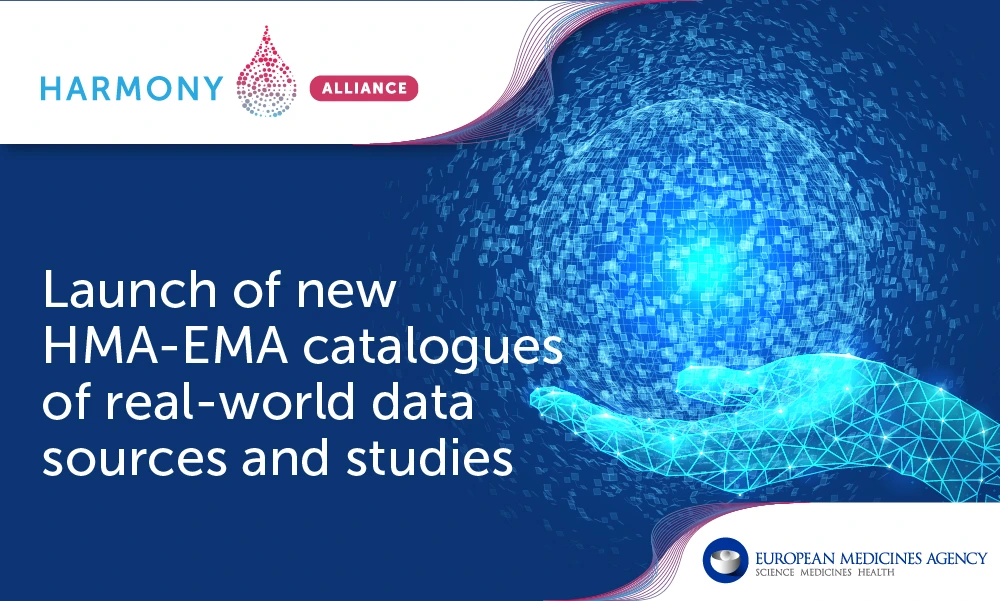 HARMONY ALLIANCE

Launch of new HMA-EMA catalogues of real-world data sources and studies

EUROPEAN MEDICINES AGENCY
SCIENCE MEDICINES HEALTH